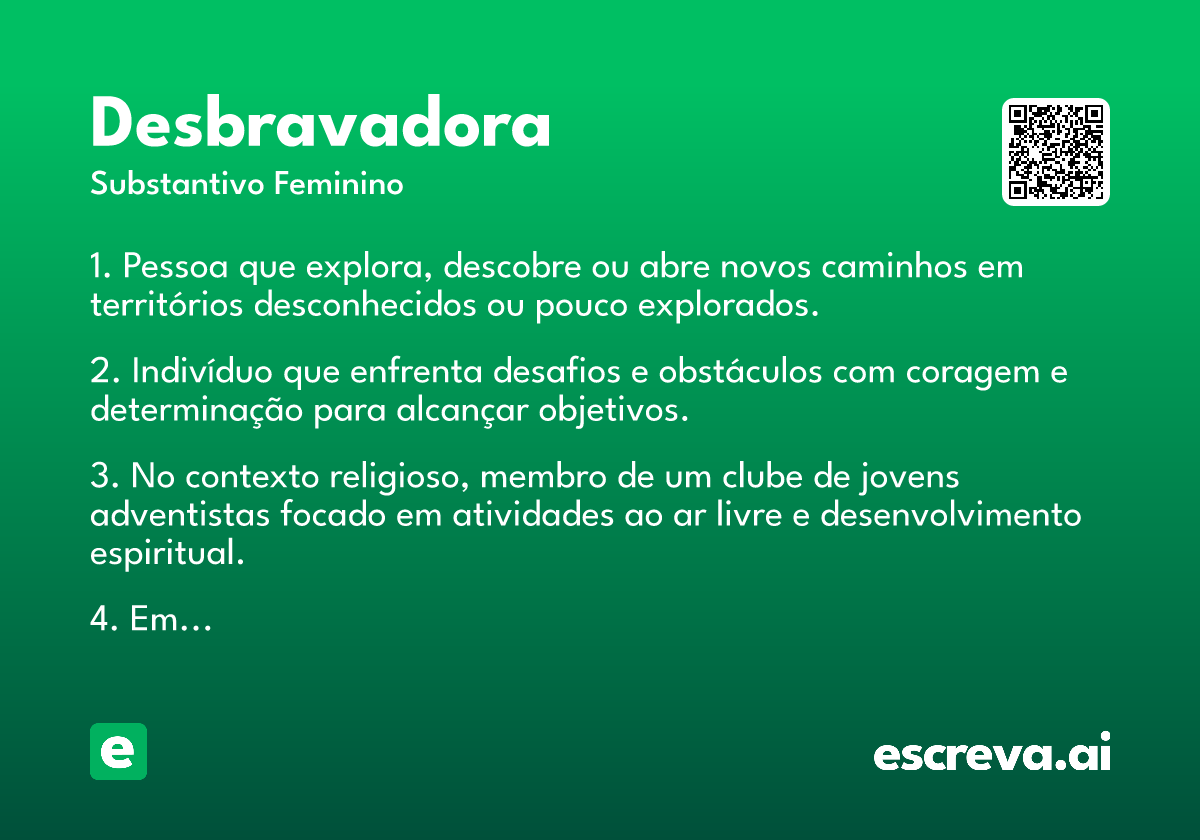 Desbravadora
Substantivo Feminino

1. Pessoa que explora, descobre ou abre novos caminhos em territórios desconhecidos ou pouco explorados.

2. Indivíduo que enfrenta desafios e obstáculos com coragem e determinação para alcançar objetivos.

3. No contexto religioso, membro de um clube de jovens adventistas focado em atividades ao ar livre e desenvolvimento espiritual.

4. Em...

e

escreva.ai